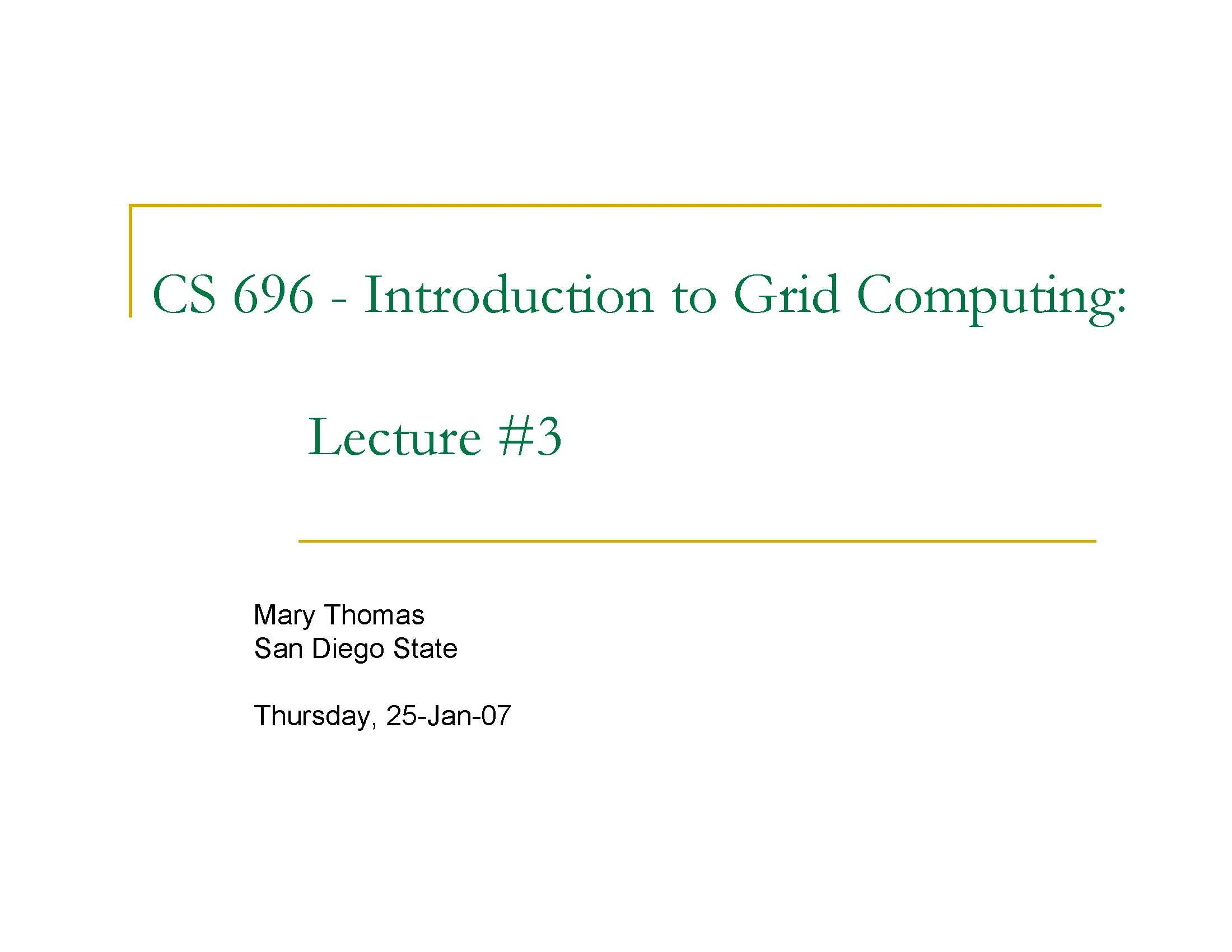 CS 696 - Introduction to Grid Computing:

Lecture #3

Mary Thomas
San Diego State

Thursday, 25-Jan-07